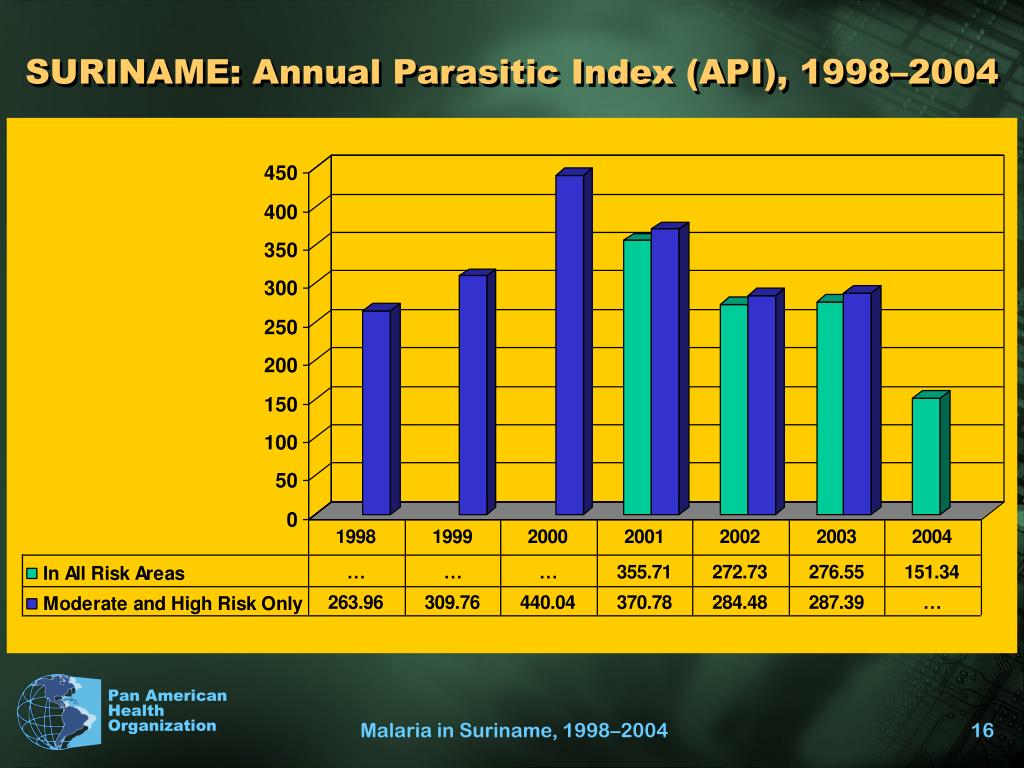 SURINAME: Annual Parasitic Index (API), 1998–2004

450
400
350
300
250
200
150
100
50
0

| | 1998 | 1999 | 2000 | 2001 | 2002 | 2003 | 2004 |
|---|---|---|---|---|---|---|---|
| In All Risk Areas | … | … | … | 355.71 | 272.73 | 276.55 | 151.34 |
| Moderate and High Risk Only | 263.96 | 309.76 | 440.04 | 370.78 | 284.48 | 287.39 | … |

Pan American Health Organization

Malaria in Suriname, 1998–2004

16